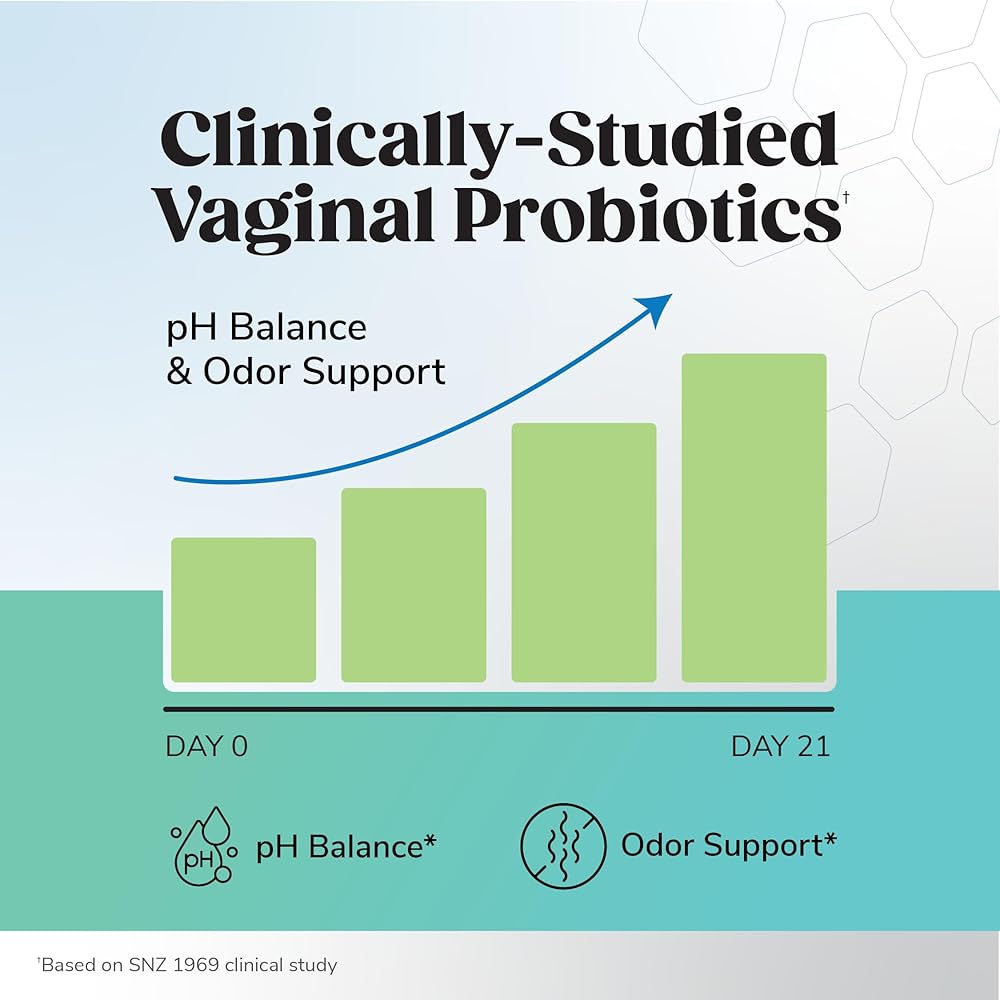 Clinically-Studied Vaginal Probiotics†

pH Balance & Odor Support

DAY 0

DAY 21

pH

pH Balance*

Odor Support*

†Based on SNZ 1969 clinical study